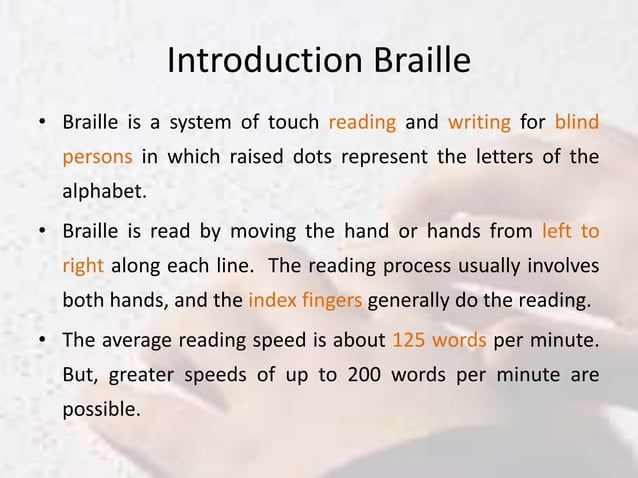 Introduction Braille

• Braille is a system of touch reading and writing for blind persons in which raised dots represent the letters of the alphabet.

• Braille is read by moving the hand or hands from left to right along each line. The reading process usually involves both hands, and the index fingers generally do the reading.

• The average reading speed is about 125 words per minute. But, greater speeds of up to 200 words per minute are possible.